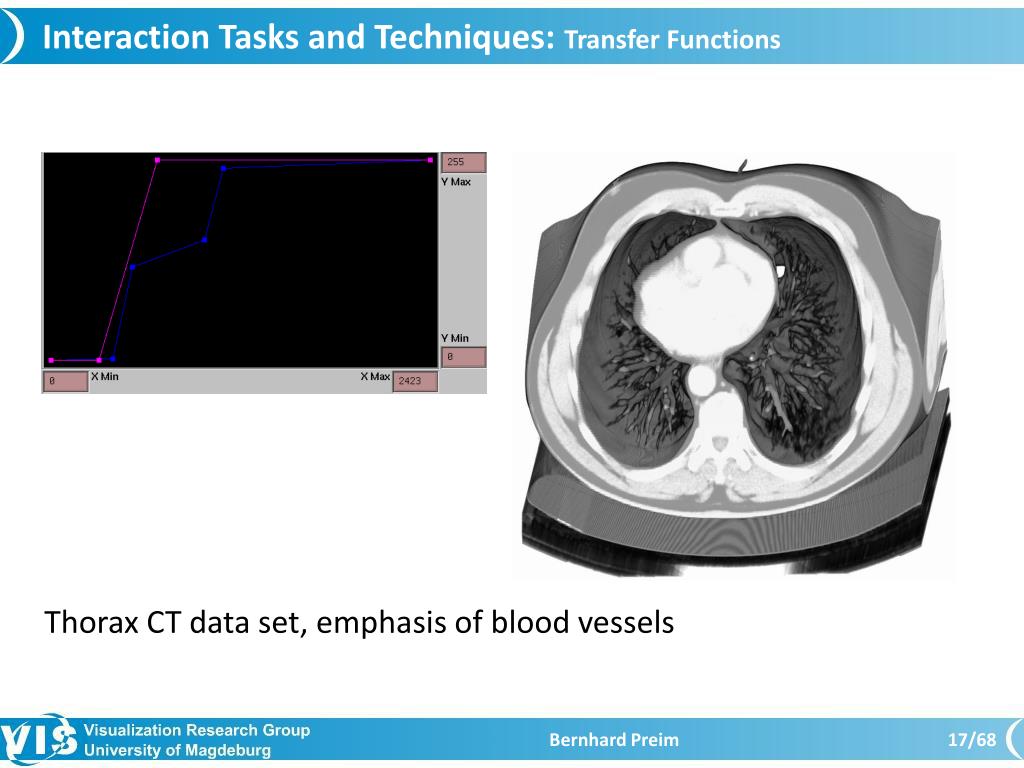 Interaction Tasks and Techniques: Transfer Functions

255
Y Max
Y Min
0
0
X Min
X Max
2423

Thorax CT data set, emphasis of blood vessels

VIS Visualization Research Group
University of Magdeburg

Bernhard Preim

17/68